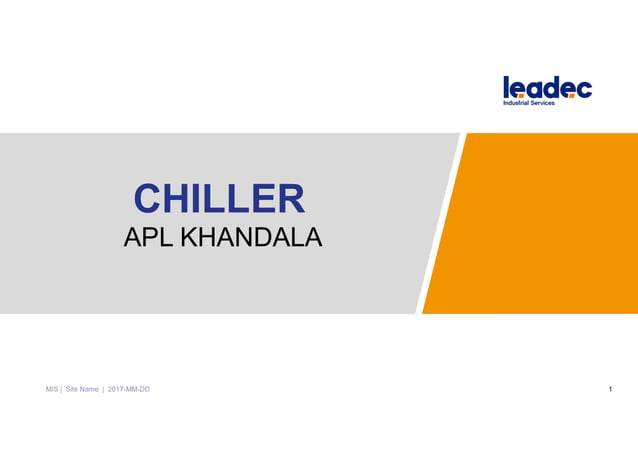 leadec
Industrial Services

CHILLER
APL KHANDALA

MIS | Site Name | 2017-MM-DD

1